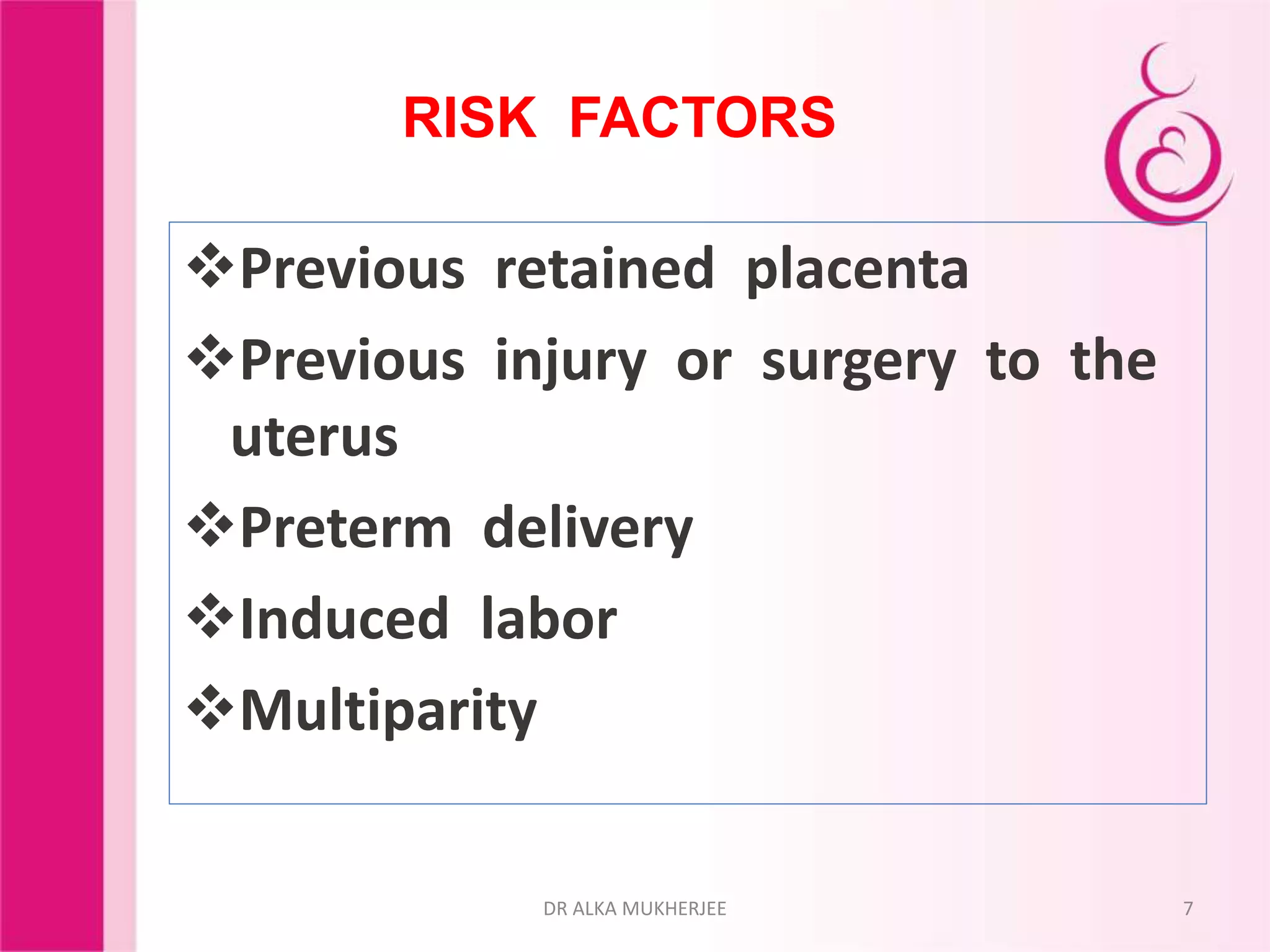 RISK FACTORS

❖Previous retained placenta

❖Previous injury or surgery to the uterus

❖Preterm delivery

❖Induced labor

❖Multiparity

DR ALKA MUKHERJEE

7